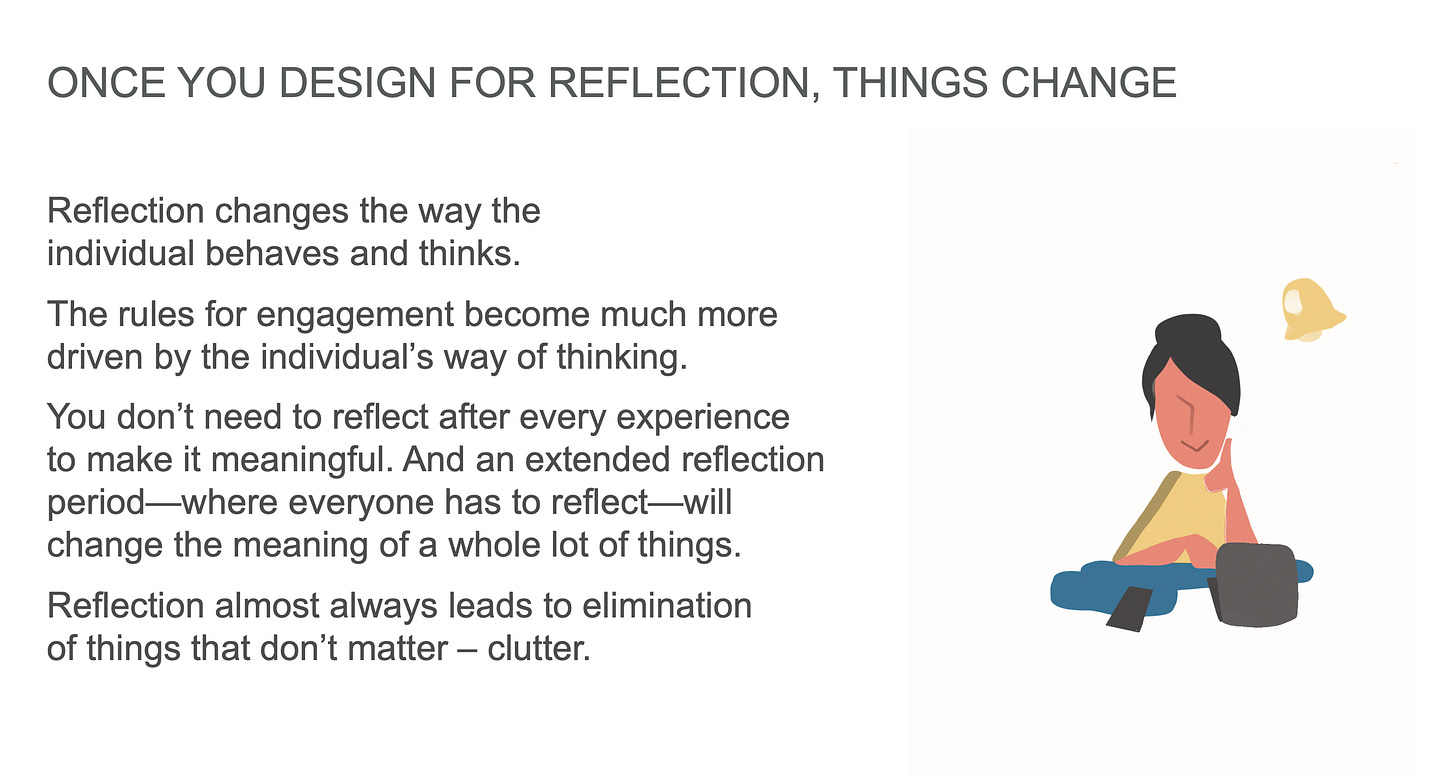 ONCE YOU DESIGN FOR REFLECTION, THINGS CHANGE

Reflection changes the way the individual behaves and thinks.

The rules for engagement become much more driven by the individual’s way of thinking.

You don’t need to reflect after every experience to make it meaningful. And an extended reflection period—where everyone has to reflect—will change the meaning of a whole lot of things.

Reflection almost always leads to elimination of things that don’t matter – clutter.